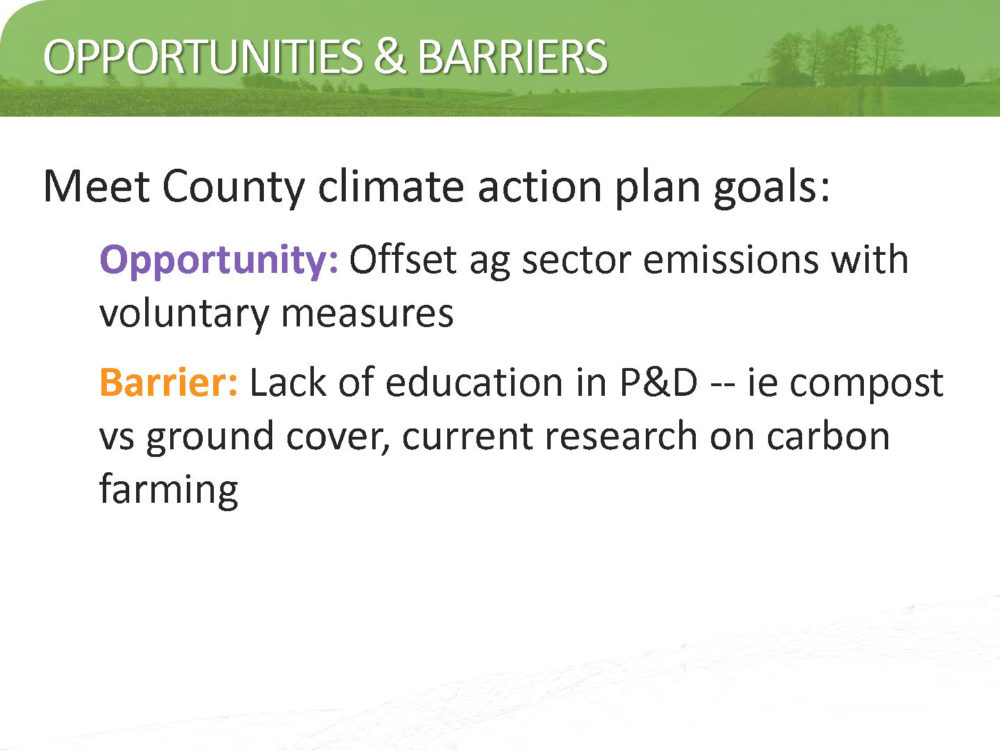 OPPORTUNITIES & BARRIERS

Meet County climate action plan goals:

Opportunity: Offset ag sector emissions with voluntary measures

Barrier: Lack of education in P&D -- ie compost vs ground cover, current research on carbon farming